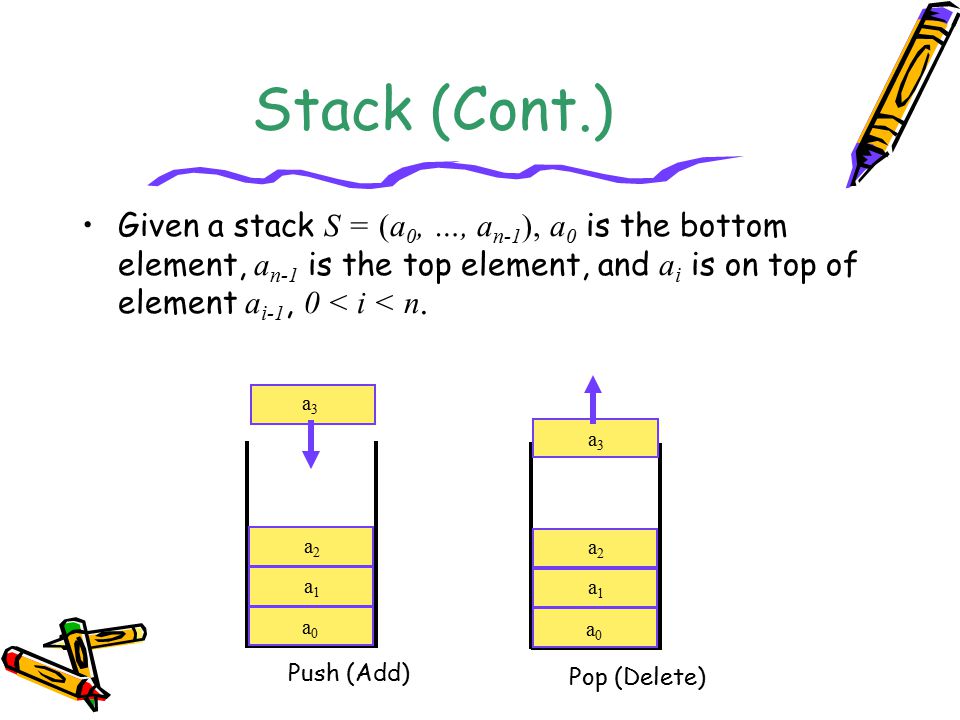 Stack (Cont.)

• Given a stack $S = (a_0, \ldots, a_{n-1})$, $a_0$ is the bottom element, $a_{n-1}$ is the top element, and $a_i$ is on top of element $a_{i-1}$, $0 < i < n$.

$a_3$

$a_2$

$a_1$

$a_0$

Push (Add)

$a_3$

$a_2$

$a_1$

$a_0$

Pop (Delete)